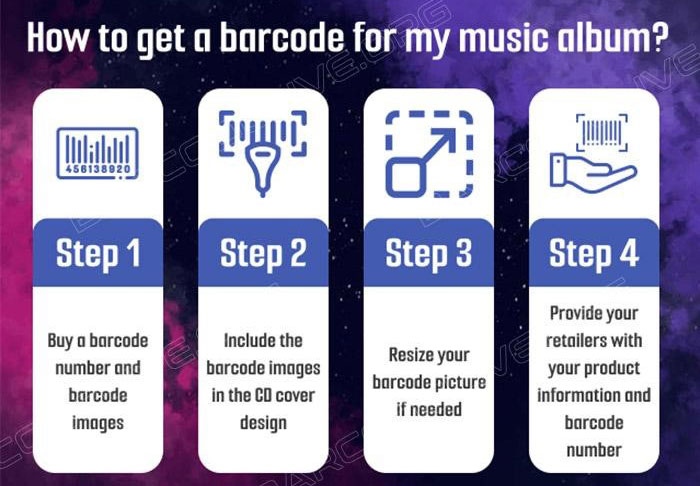 How to get a barcode for my music album?

456138920

Step 1

Buy a barcode number and barcode images

Step 2

Include the barcode images in the CD cover design

Step 3

Resize your barcode picture if needed

Step 4

Provide your retailers with your product information and barcode number